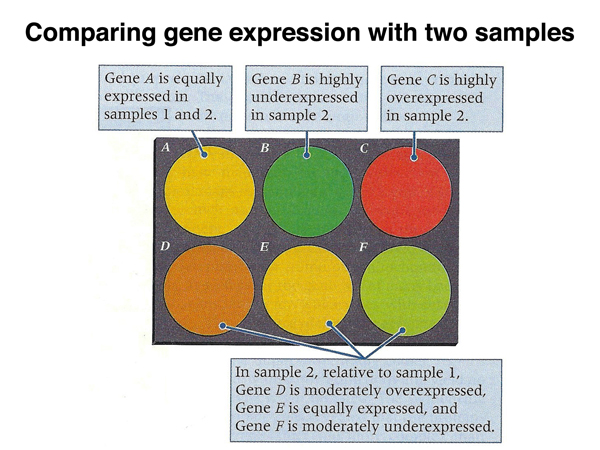 Comparing gene expression with two samples

Gene A is equally expressed in samples 1 and 2.

Gene B is highly underexpressed in sample 2.

Gene C is highly overexpressed in sample 2.

A

B

C

D

E

F

In sample 2, relative to sample 1, Gene D is moderately overexpressed, Gene E is equally expressed, and Gene F is moderately underexpressed.